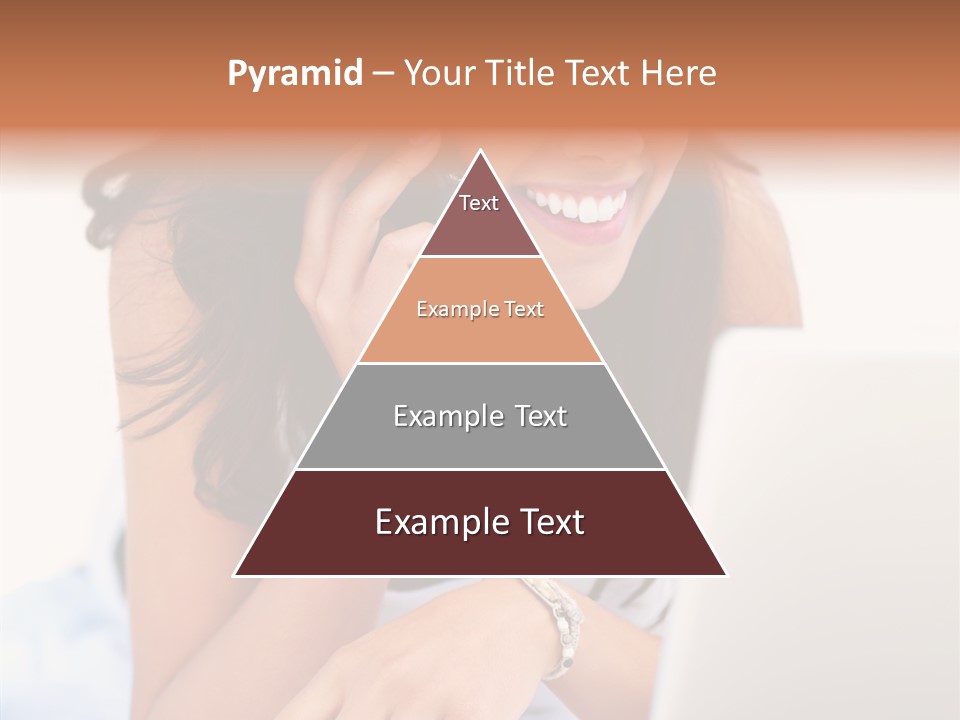 Pyramid – Your Title Text Here

Text

Example Text

Example Text

Example Text